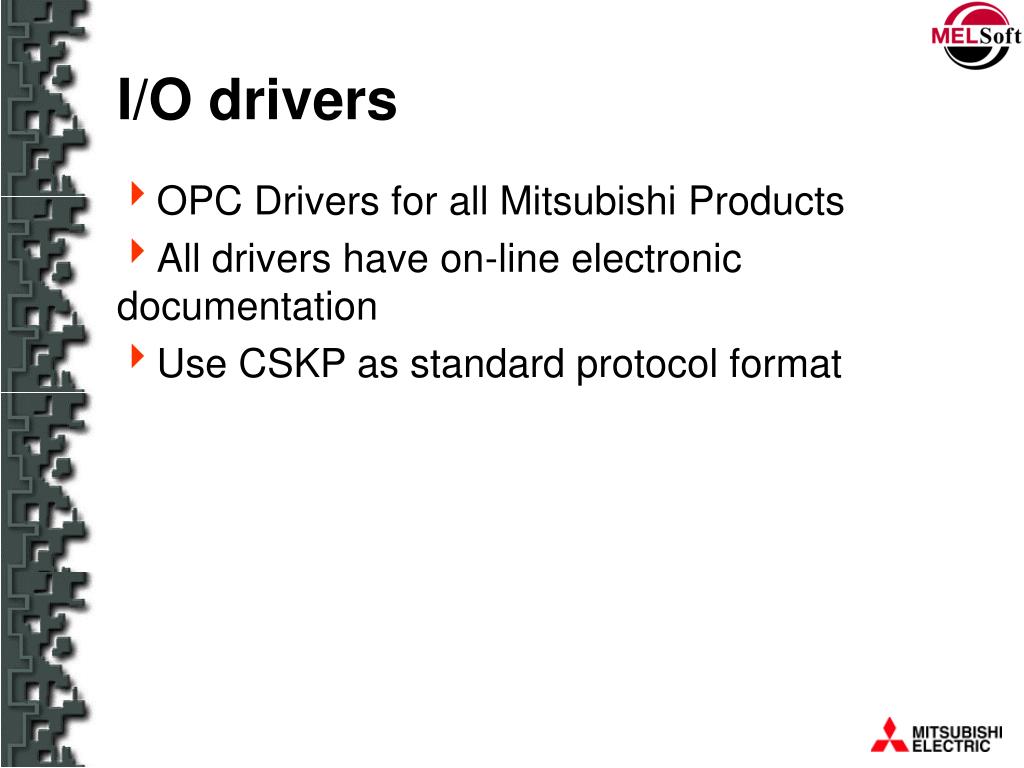 MELSoft

I/O drivers

OPC Drivers for all Mitsubishi Products

All drivers have on-line electronic documentation

Use CSKP as standard protocol format

MITSUBISHI ELECTRIC